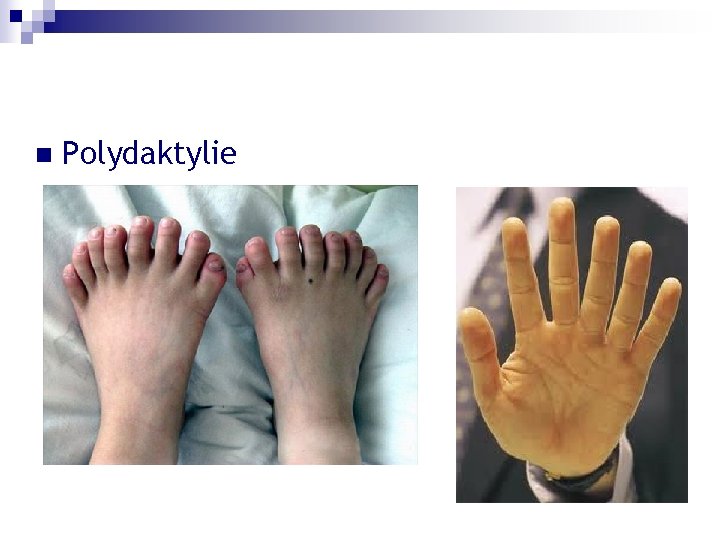 Polydaktylie